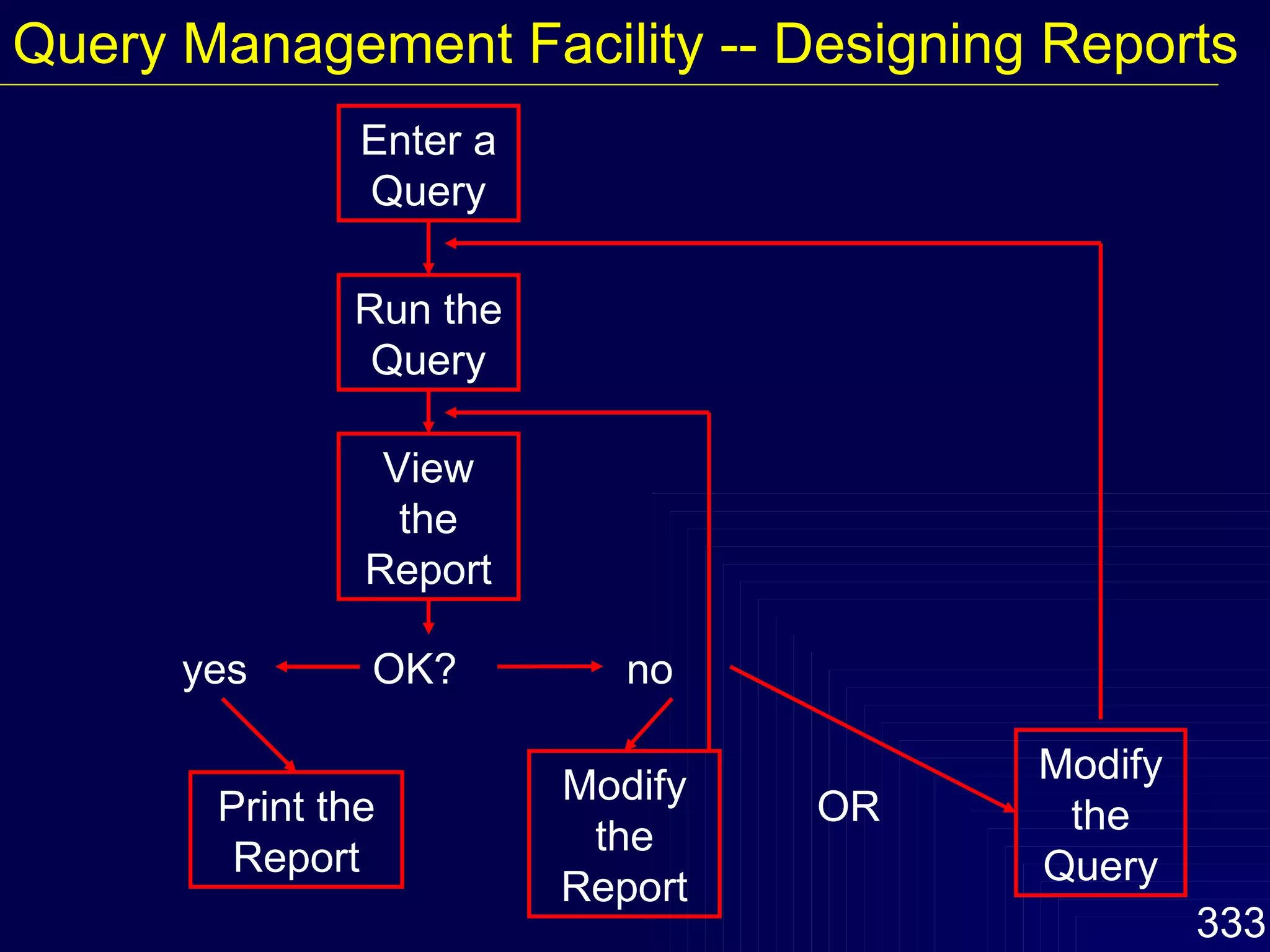 Query Management Facility -- Designing Reports

Enter a Query

Run the Query

View the Report

yes

OK?

no

Print the Report

Modify the Report

OR

Modify the Query

333